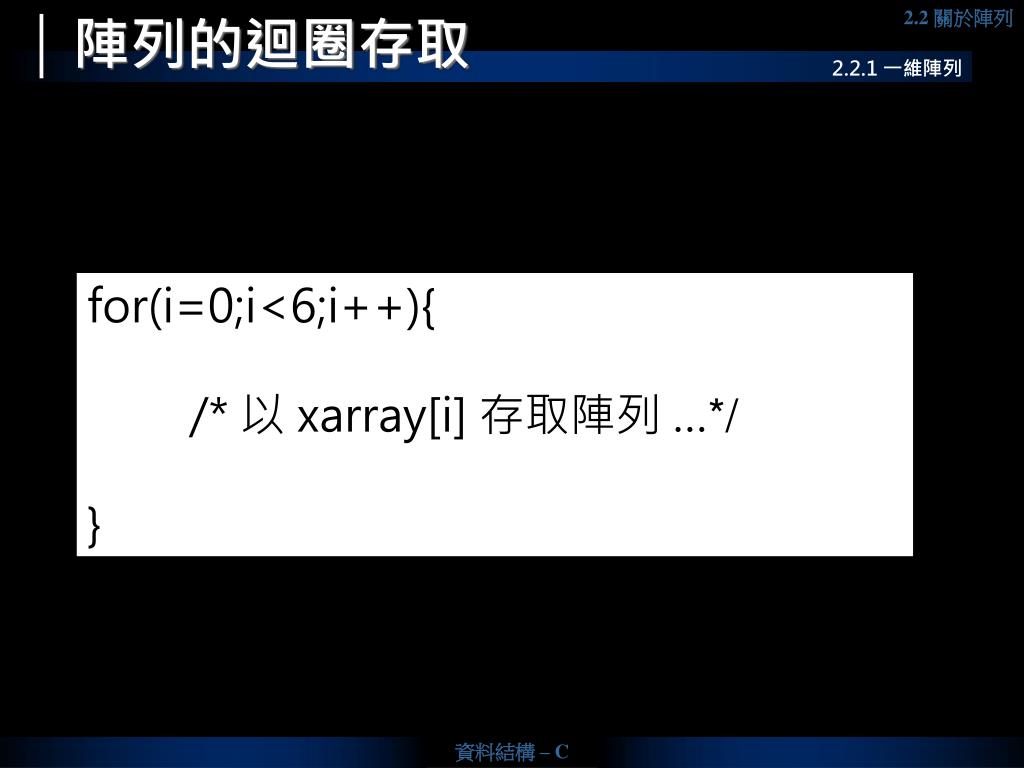 陣列的迴圈存取

2.2 關於陣列

2.2.1 一維陣列

for(i=0;i<6;i++){

/* 以 xarray[i] 存取陣列 ...*/

}

資料結構 – C